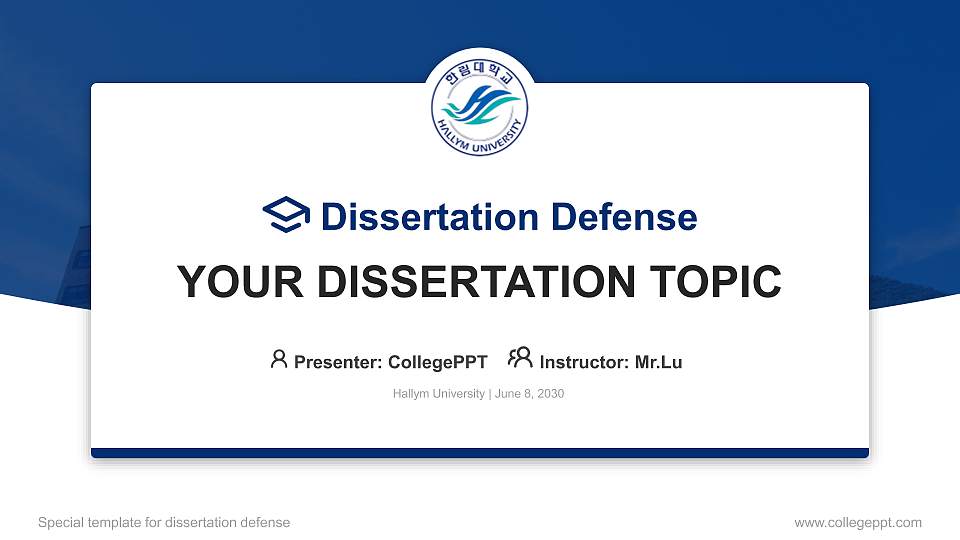 한림대학교
HALLYM UNIVERSITY

Dissertation Defense

YOUR DISSERTATION TOPIC

Presenter: CollegePPT Instructor: Mr.Lu

Hallym University | June 8, 2030

Special template for dissertation defense

www.collegeppt.com